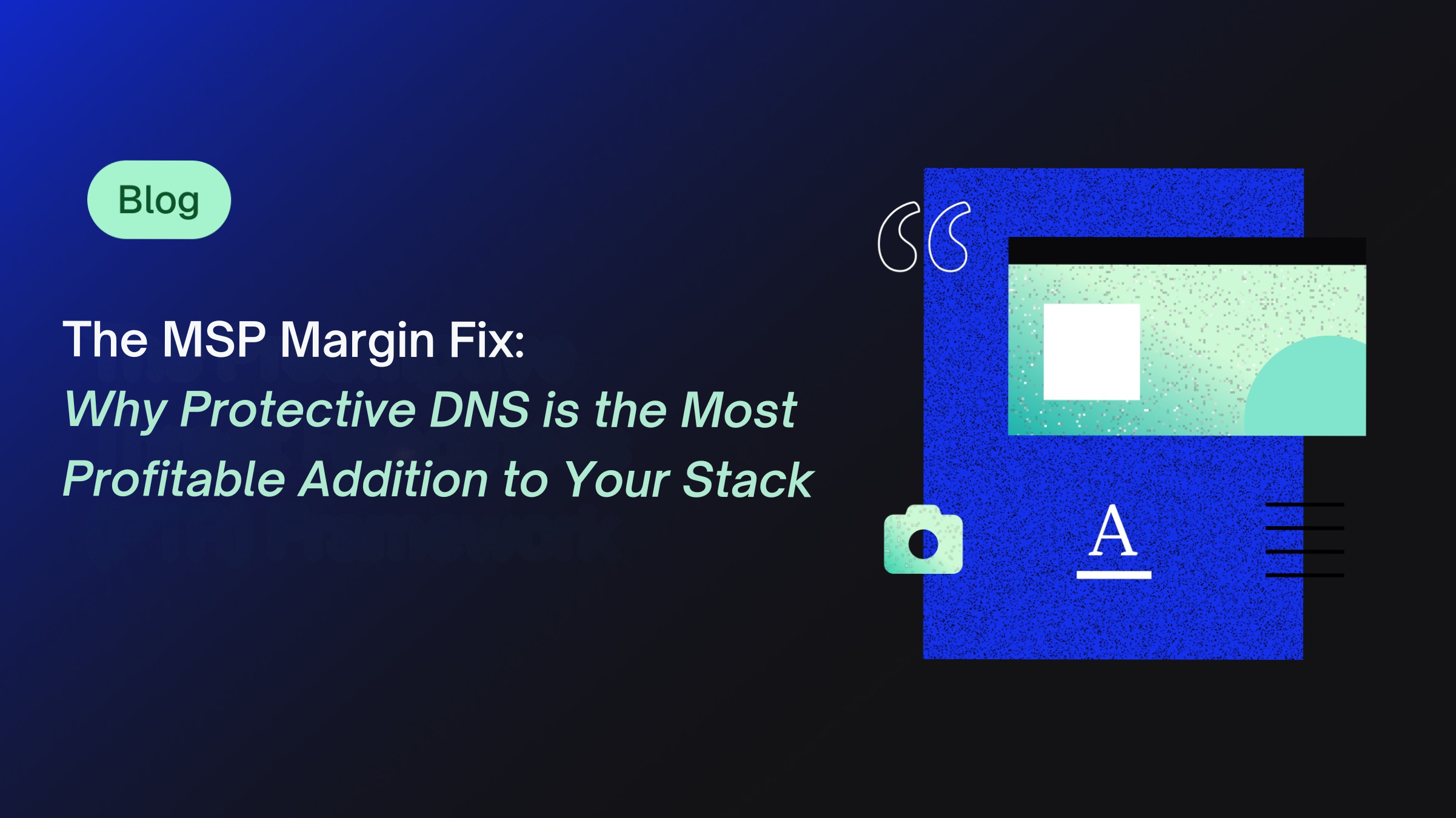 Blog

The MSP Margin Fix:
Why Protective DNS is the Most Profitable Addition to Your Stack

A